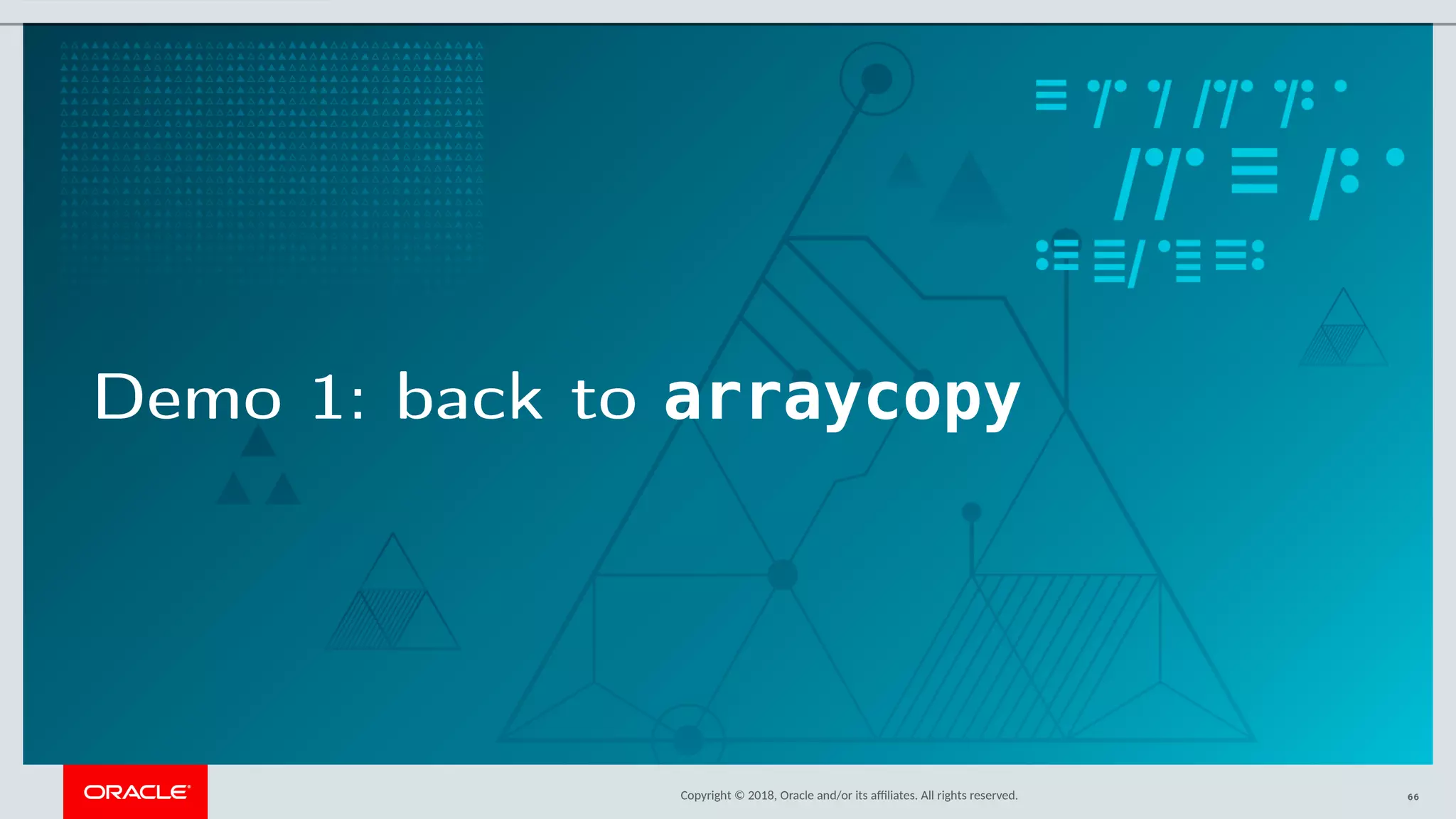 Demo 1: back to arraycopy

ORACLE

Copyright © 2018, Oracle and/or its affiliates. All rights reserved.

66